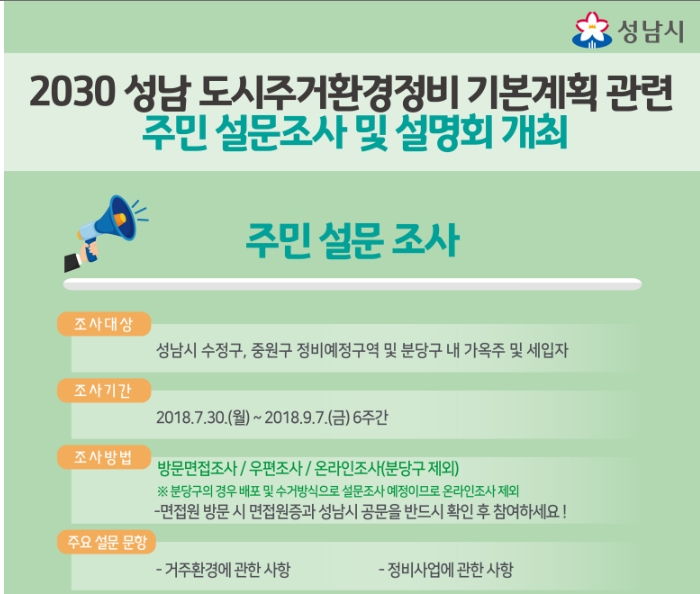 성남시

2030 성남 도시주거환경정비 기본계획 관련
주민 설문조사 및 설명회 개최

주민 설문 조사

조사대상
성남시 수정구, 중원구 정비예정구역 및 분당구 내 가옥주 및 세입자

조사기간
2018.7.30.(월) ~ 2018.9.7.(금) 6주간

조사방법
방문면접조사 / 우편조사 / 온라인조사(분당구 제외)
※ 분당구의 경우 배포 및 수거방식으로 설문조사 예정이므로 온라인조사 제외
-면접원 방문 시 면접원증과 성남시 공문을 반드시 확인 후 참여하세요 !

주요 설문 문항
- 거주환경에 관한 사항
- 정비사업에 관한 사항